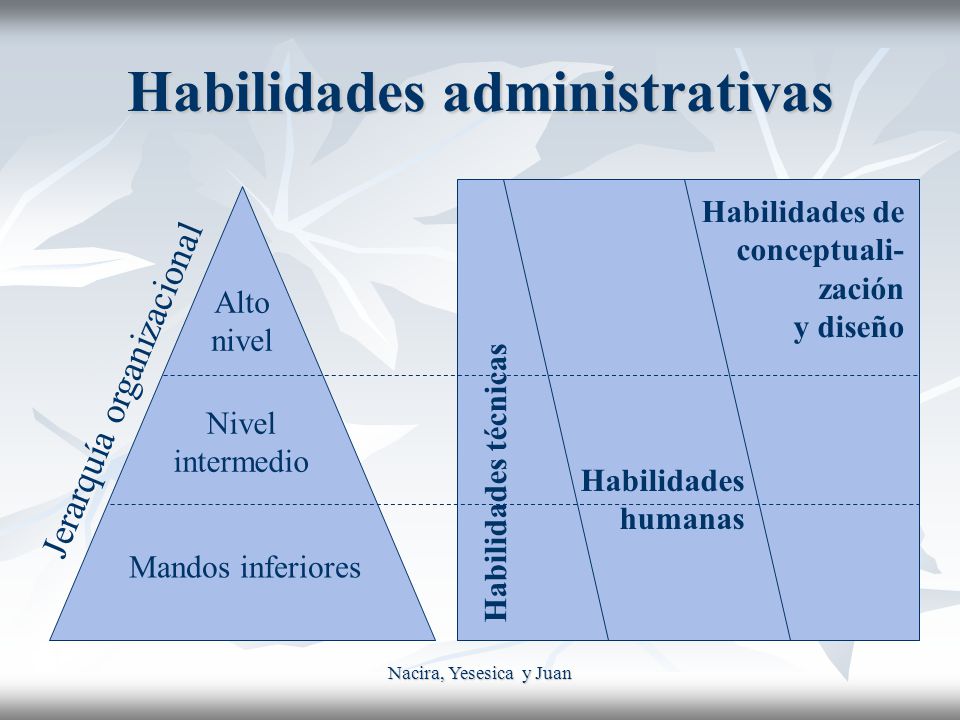 Habilidades administrativas

Jerarquía organizacional

Alto nivel

Nivel intermedio

Mandos inferiores

Habilidades técnicas

Habilidades humanas

Habilidades de conceptualización y diseño

Nacira, Yesesica y Juan